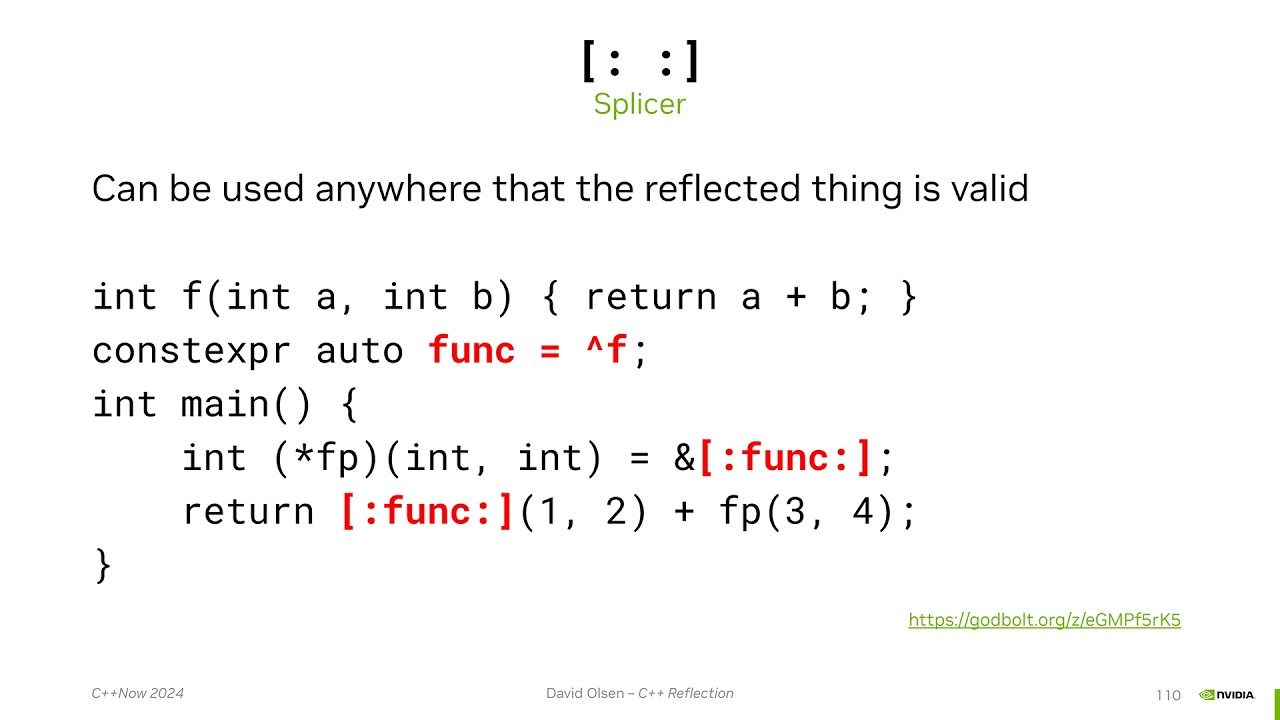 [: :]
Splicer

Can be used anywhere that the reflected thing is valid

int f(int a, int b) { return a + b; }
constexpr auto func = ^f;
int main() {
    int (*fp)(int, int) = &[:func:];
    return [:func:](1, 2) + fp(3, 4);
}

https://godbolt.org/z/eGMPf5rK5

C++Now 2024

David Olsen – C++ Reflection

110

NVIDIA